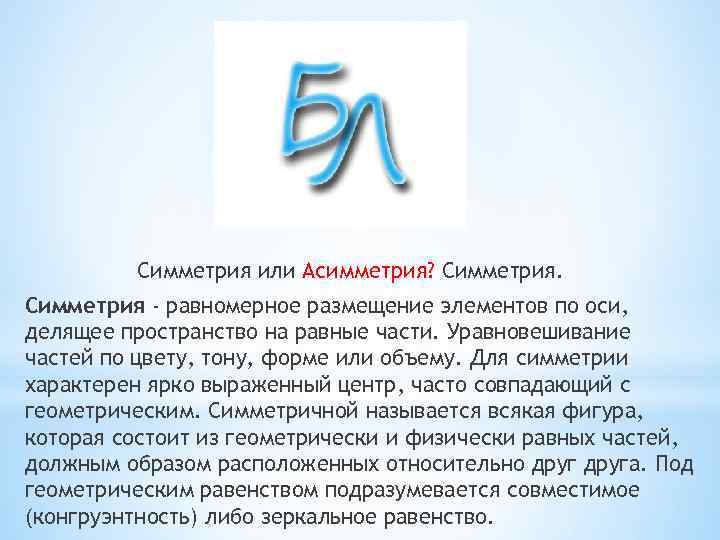 БЛ

Симметрия или Асимметрия? Симметрия.

Симметрия - равномерное размещение элементов по оси, делящее пространство на равные части. Уравновешивание частей по цвету, тону, форме или объему. Для симметрии характерен ярко выраженный центр, часто совпадающий с геометрическим. Симметричной называется всякая фигура, которая состоит из геометрически и физически равных частей, должным образом расположенных относительно друг друга. Под геометрическим равенством подразумевается совместимое (конгруэнтность) либо зеркальное равенство.